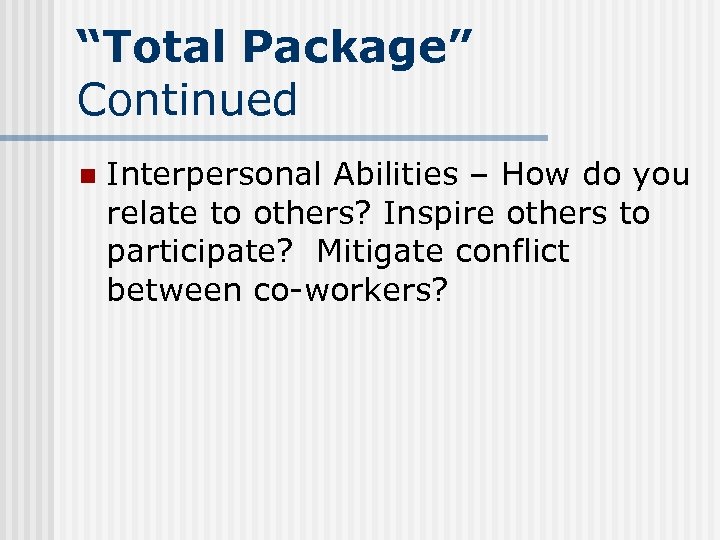 “Total Package” Continued

Interpersonal Abilities – How do you relate to others? Inspire others to participate? Mitigate conflict between co-workers?